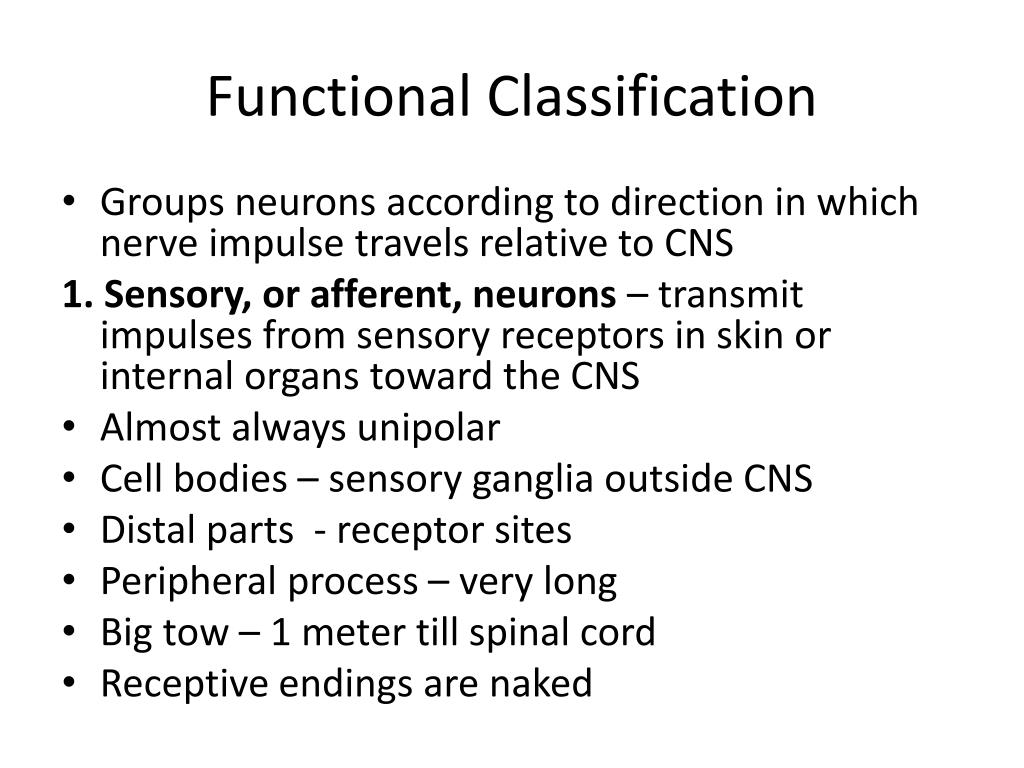 Functional Classification

• Groups neurons according to direction in which nerve impulse travels relative to CNS

1. Sensory, or afferent, neurons – transmit impulses from sensory receptors in skin or internal organs toward the CNS

• Almost always unipolar
• Cell bodies – sensory ganglia outside CNS
• Distal parts - receptor sites
• Peripheral process – very long
• Big tow – 1 meter till spinal cord
• Receptive endings are naked